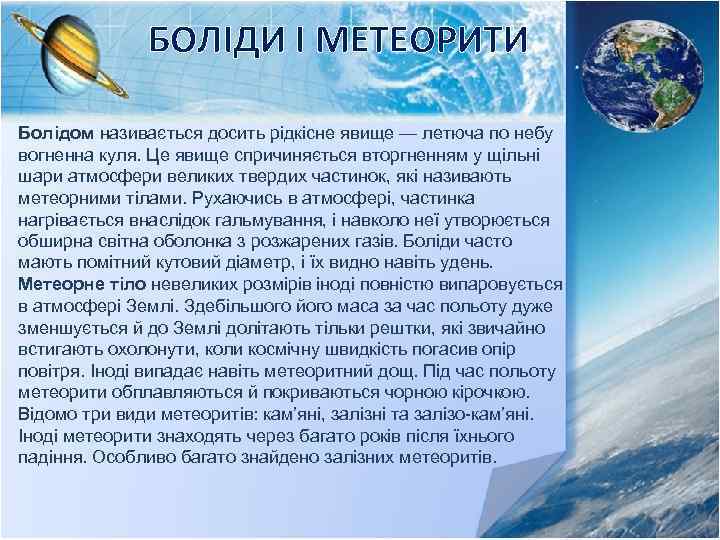 БОЛІДИ І МЕТЕОРИТИ

Болідом називається досить рідкісне явище — летюча по небу вогненна куля. Це явище спричиняється вторгненням у щільні шари атмосфери великих твердих частинок, які називають метеорними тілами. Рухаючись в атмосфері, частинка нагрівається внаслідок гальмування, і навколо неї утворюється обширна світна оболонка з розжарених газів. Боліди часто мають помітний кутовий діаметр, і їх видно навіть удень. Метеорне тіло невеликих розмірів іноді повністю випаровується в атмосфері Землі. Здебільшого його маса за час польоту дуже зменшується й до Землі долітають тільки рештки, які звичайно встигають охолонути, коли космічну швидкість погасив опір повітря. Іноді випадає навіть метеоритний дощ. Під час польоту метеорити обплавляються й покриваються чорною кірочкою. Відомо три види метеоритів: кам'яні, залізні та залізо-кам'яні. Іноді метеорити знаходять через багато років після їхнього падіння. Особливо багато знайдено залізних метеоритів.